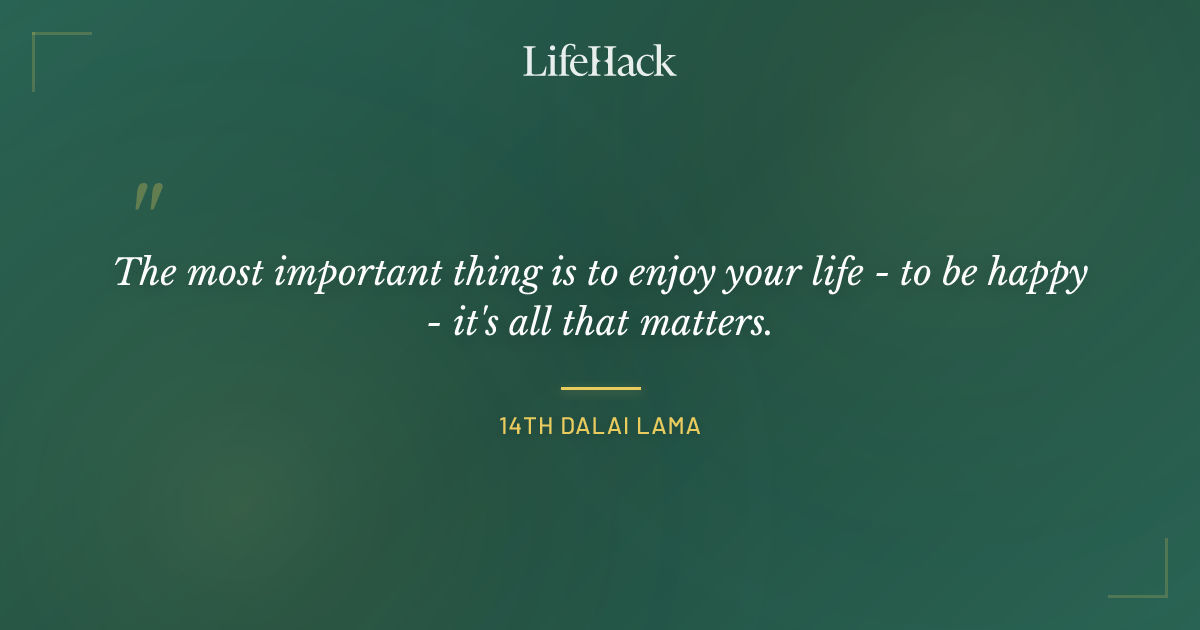 LifeHack

"

The most important thing is to enjoy your life - to be happy - it's all that matters.

14TH DALAI LAMA